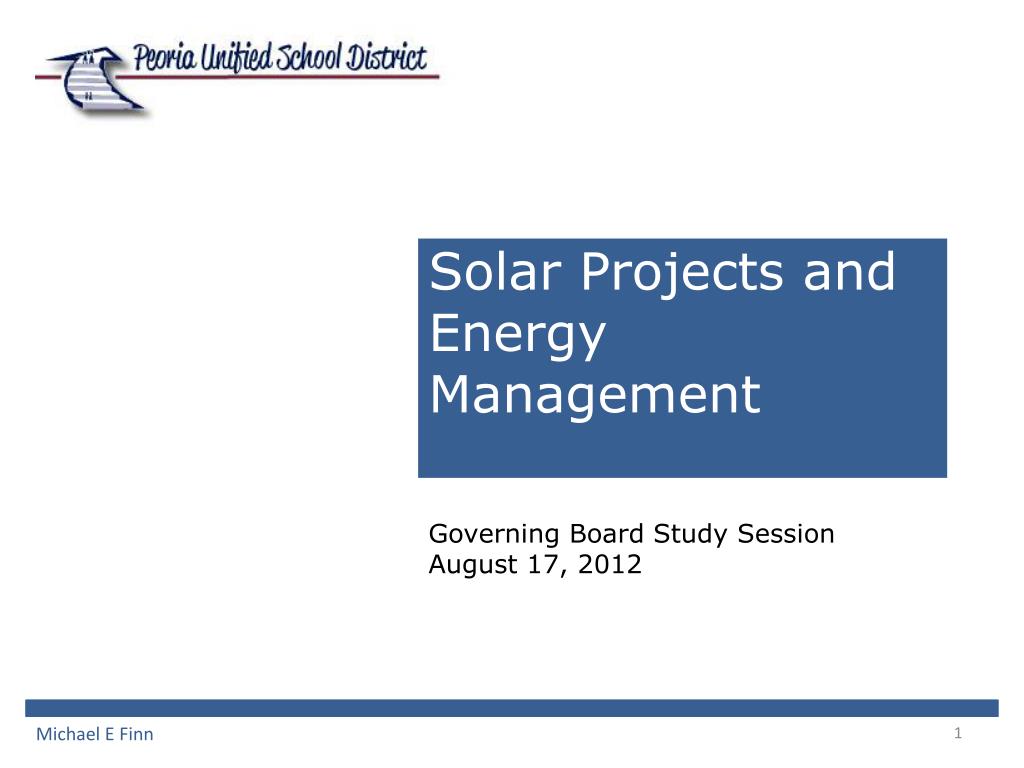 Peoria Unified School District

Solar Projects and Energy Management

Governing Board Study Session
August 17, 2012

Michael E Finn

1